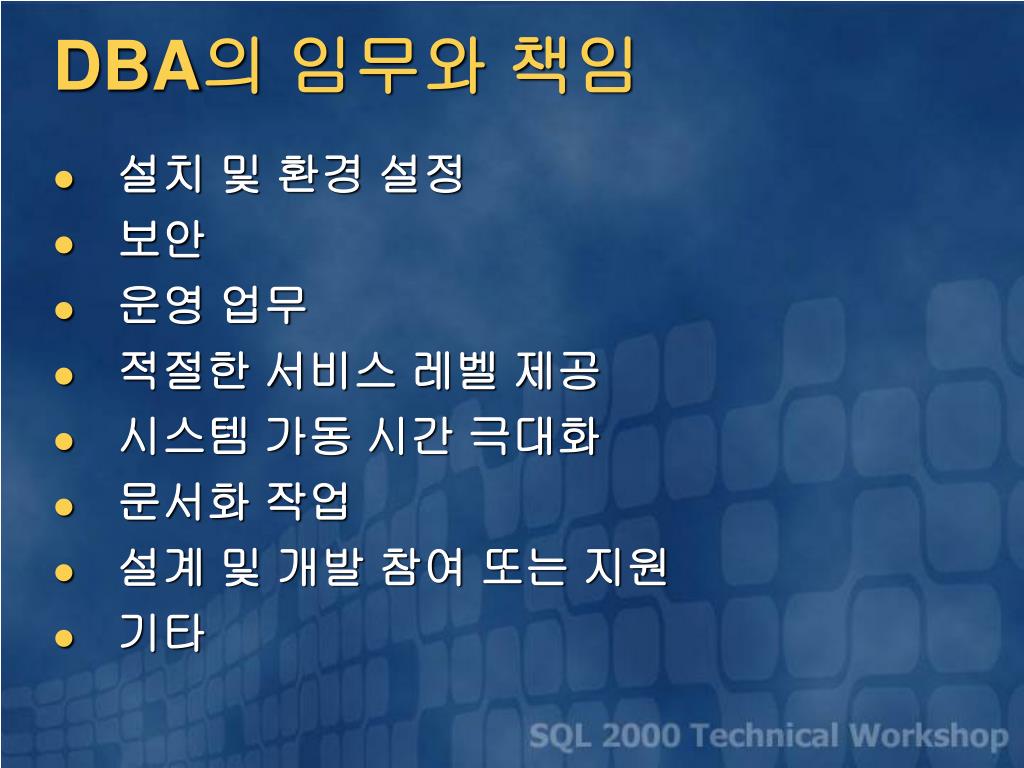 DBA의 임무와 책임

- 설치 및 환경 설정
- 보안
- 운영 업무
- 적절한 서비스 레벨 제공
- 시스템 가동 시간 극대화
- 문서화 작업
- 설계 및 개발 참여 또는 지원
- 기타

SQL 2000 Technical Workshop